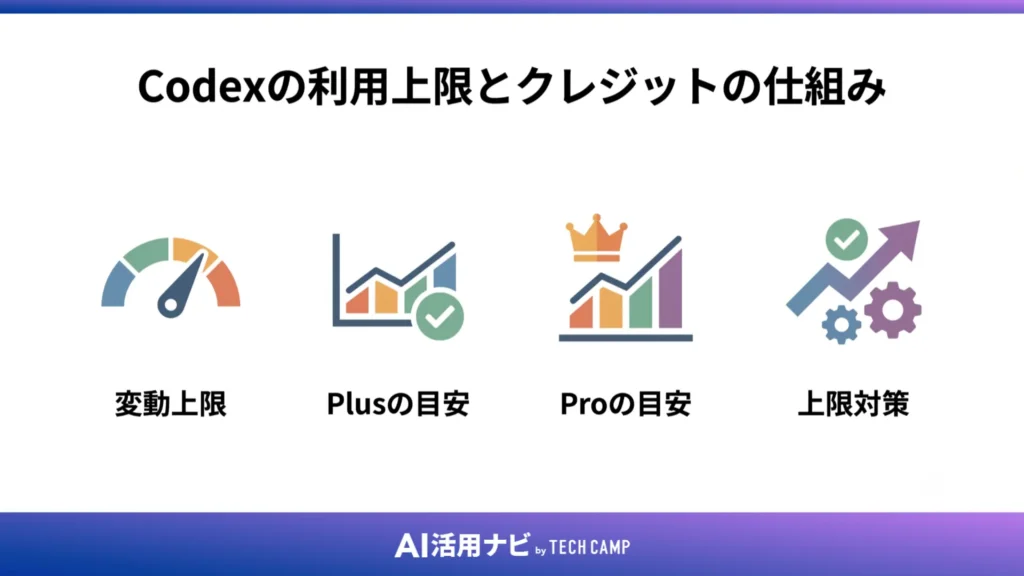 Codexの利用上限とクレジットの仕組み

変動上限

Plusの目安

Proの目安

上限対策

AI活用ナビ by TECH CAMP